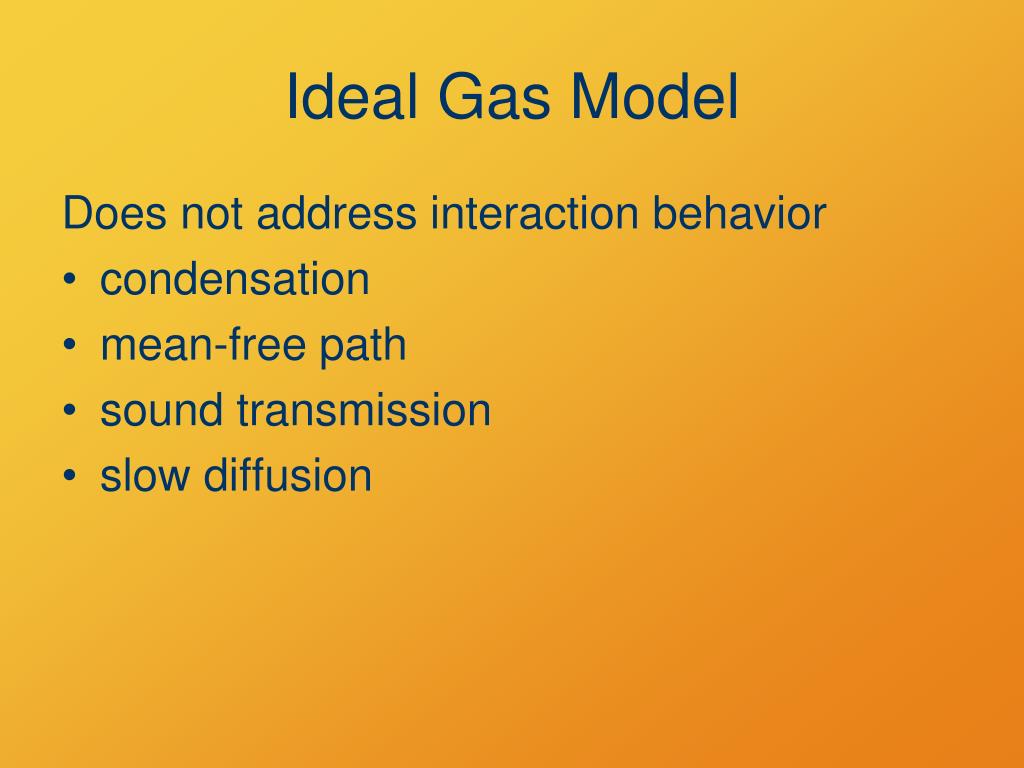 Ideal Gas Model

Does not address interaction behavior
• condensation
• mean-free path
• sound transmission
• slow diffusion